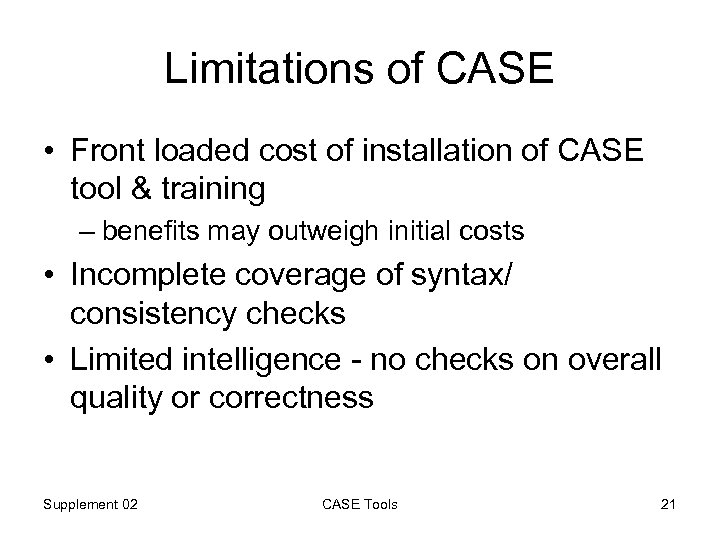 Limitations of CASE

• Front loaded cost of installation of CASE tool & training
  – benefits may outweigh initial costs
• Incomplete coverage of syntax/ consistency checks
• Limited intelligence - no checks on overall quality or correctness

Supplement 02 CASE Tools 21